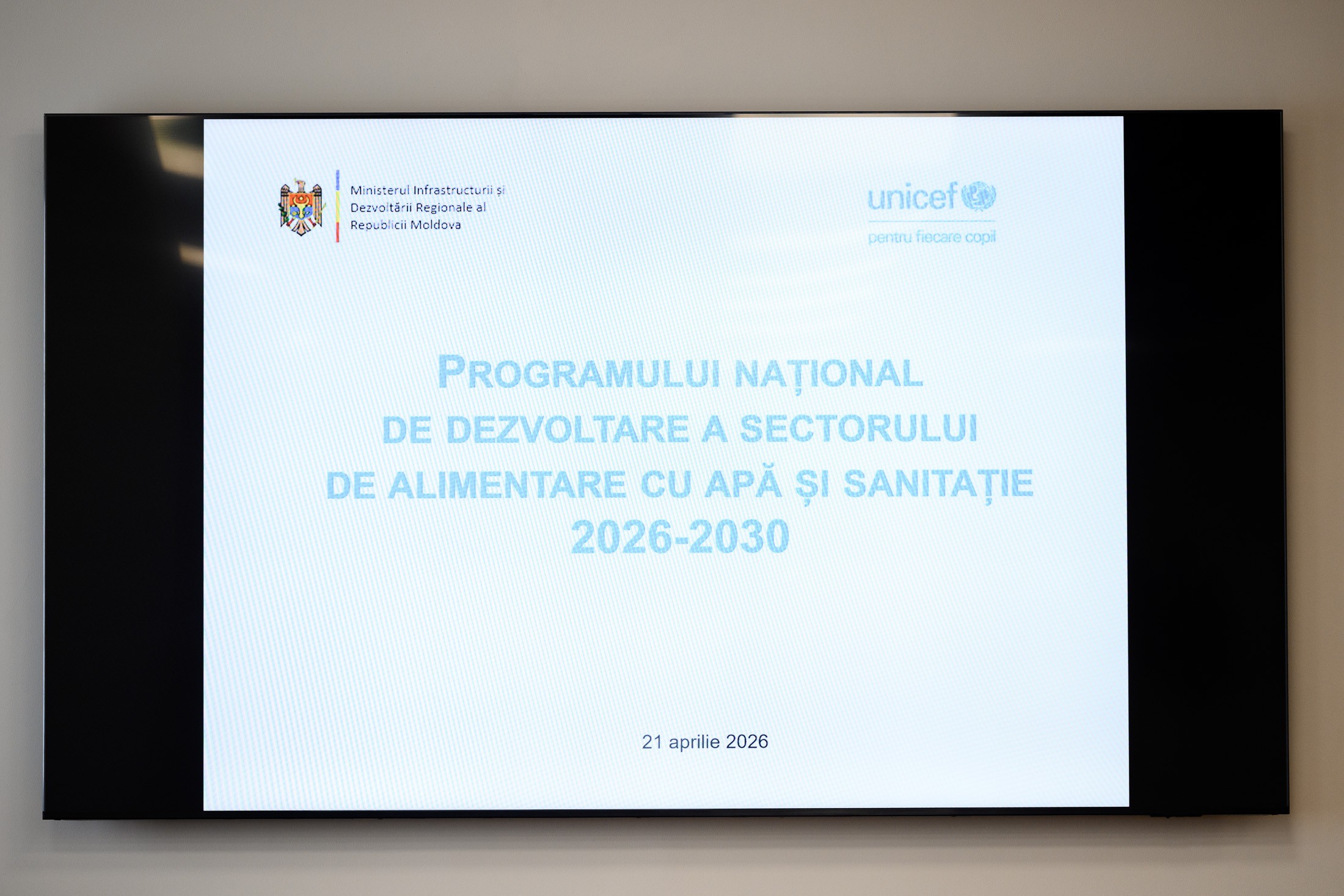 Ministerul Infrastructurii și
Dezvoltării Regionale al
Republicii Moldova

unicef
pentru fiecare copil

PROGRAMULUI NAȚIONAL
DE DEZVOLTARE A SECTORULUI
DE ALIMENTARE CU APĂ ȘI SANITAȚIE
2026-2030

21 aprilie 2026